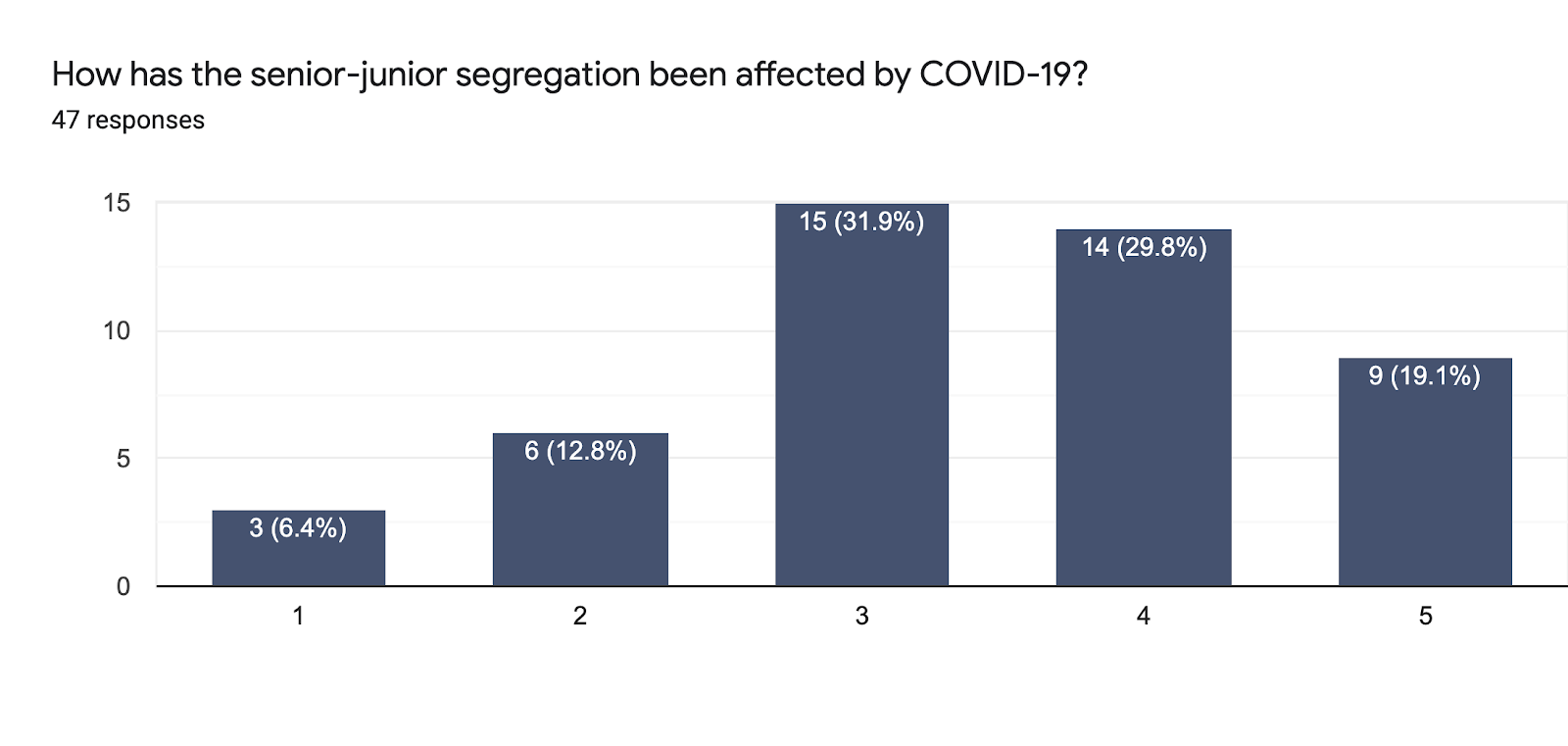 How has the senior-junior segregation been affected by COVID-19?
47 responses

15
10
5
0

3 (6.4%)
6 (12.8%)
15 (31.9%)
14 (29.8%)
9 (19.1%)

1
2
3
4
5